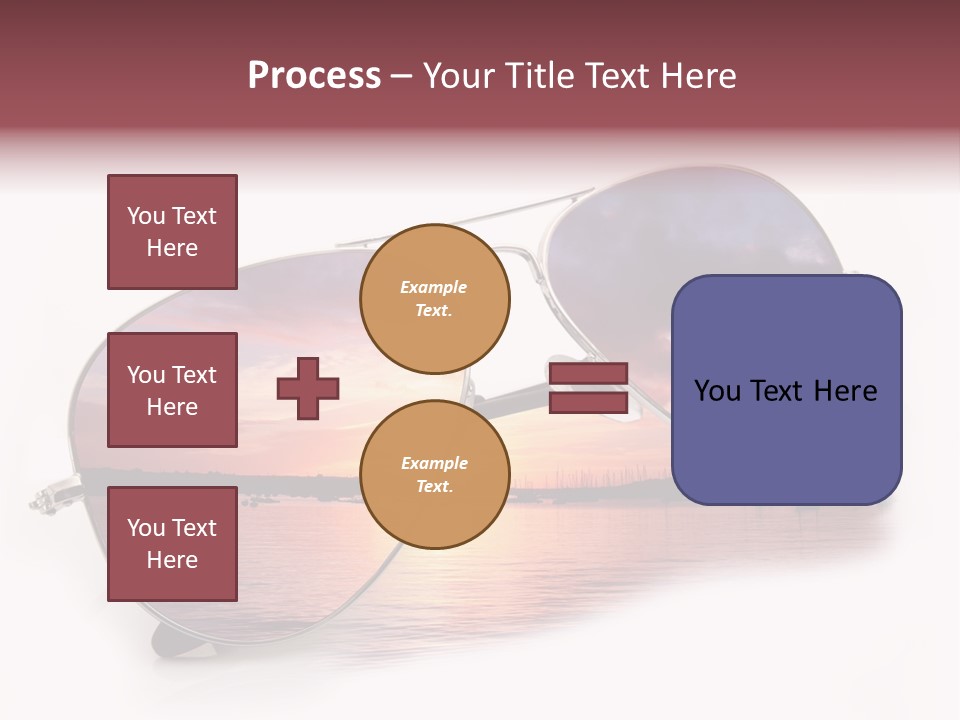 Process – Your Title Text Here

You Text Here

You Text Here

You Text Here

Example Text.

Example Text.

You Text Here